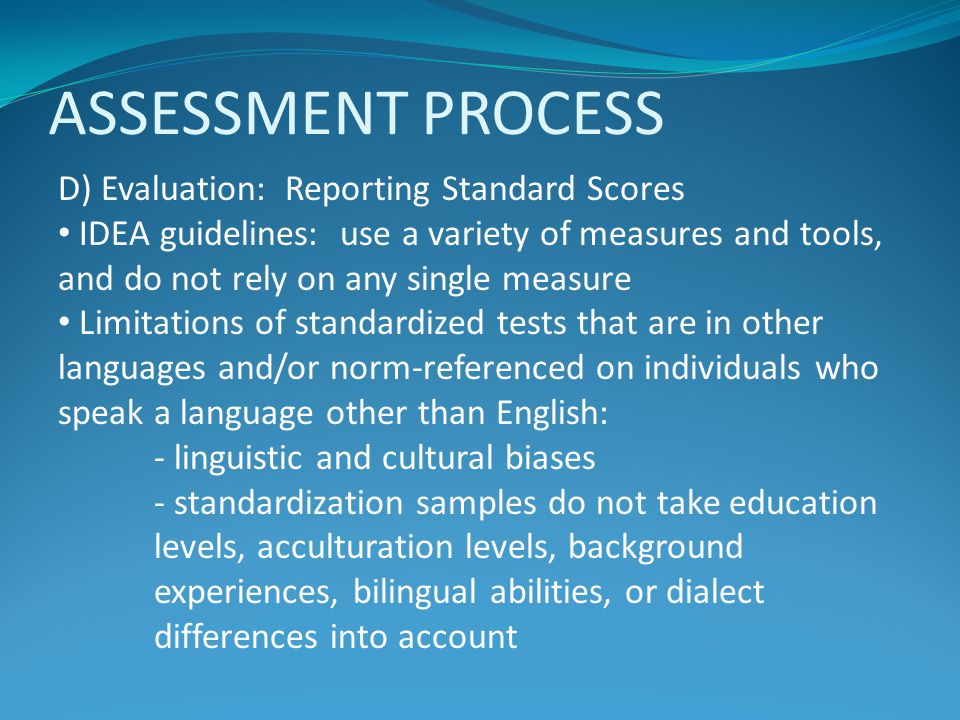 ASSESSMENT PROCESS

D) Evaluation: Reporting Standard Scores

• IDEA guidelines: use a variety of measures and tools, and do not rely on any single measure

• Limitations of standardized tests that are in other languages and/or norm-referenced on individuals who speak a language other than English:

- linguistic and cultural biases

- standardization samples do not take education levels, acculturation levels, background experiences, bilingual abilities, or dialect differences into account